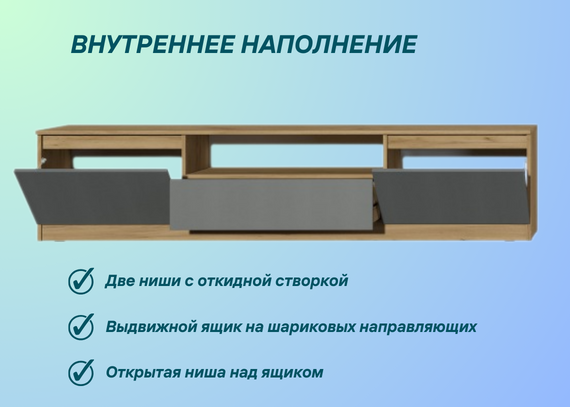 ВНУТРЕННЕЕ НАПОЛНЕНИЕ

Две ниши с откидной створкой

Выдвижной ящик на шариковых направляющих

Открытая ниша над ящиком